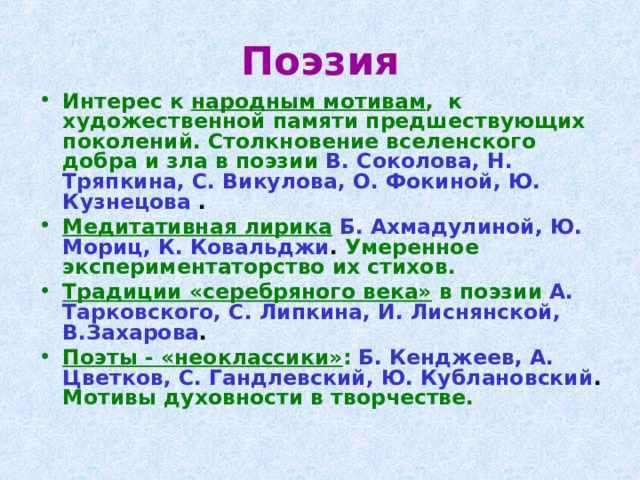 Поэзия

• Интерес к народным мотивам, к художественной памяти предшествующих поколений. Столкновение вселенского добра и зла в поэзии В. Соколова, Н. Тряпкина, С. Викулова, О. Фокиной, Ю. Кузнецова .

• Медитативная лирика Б. Ахмадулиной, Ю. Мориц, К. Ковальджи. Умеренное экспериментаторство их стихов.

• Традиции «серебряного века» в поэзии А. Тарковского, С. Липкина, И. Лиснянской, В.Захарова.

• Поэты - «неоклассики»: Б. Кенджеев, А. Цветков, С. Гандлевский, Ю. Кублановский. Мотивы духовности в творчестве.